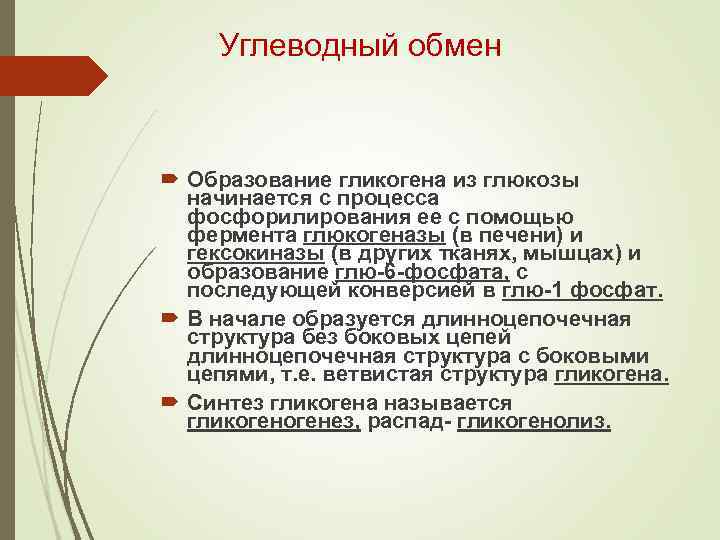 Углеводный обмен

Образование гликогена из глюкозы начинается с процесса фосфорилирования ее с помощью фермента глюкогеназы (в печени) и гексокиназы (в других тканях, мышцах) и образование глю-6-фосфата, с последующей конверсией в глю-1 фосфат.

В начале образуется длинноцепочечная структура без боковых цепей длинноцепочечная структура с боковыми цепями, т.е. ветвистая структура гликогена.

Синтез гликогена называется гликогеногенез, распад- гликогенолиз.